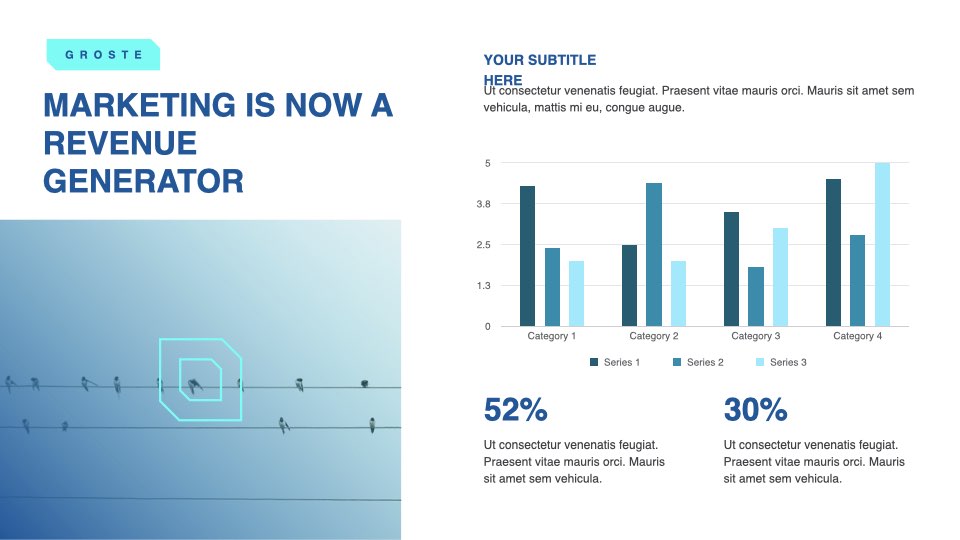 GROSTE

MARKETING IS NOW A REVENUE GENERATOR

YOUR SUBTITLE HERE

Ut consectetur venenatis feugiat. Praesent vitae mauris orci. Mauris sit amet sem vehicula, mattis mi eu, congue augue.

5
3.8
2.5
1.3
0

Category 1
Category 2
Category 3
Category 4

Series 1
Series 2
Series 3

52%

Ut consectetur venenatis feugiat. Praesent vitae mauris orci. Mauris sit amet sem vehicula.

30%

Ut consectetur venenatis feugiat. Praesent vitae mauris orci. Mauris sit amet sem vehicula.